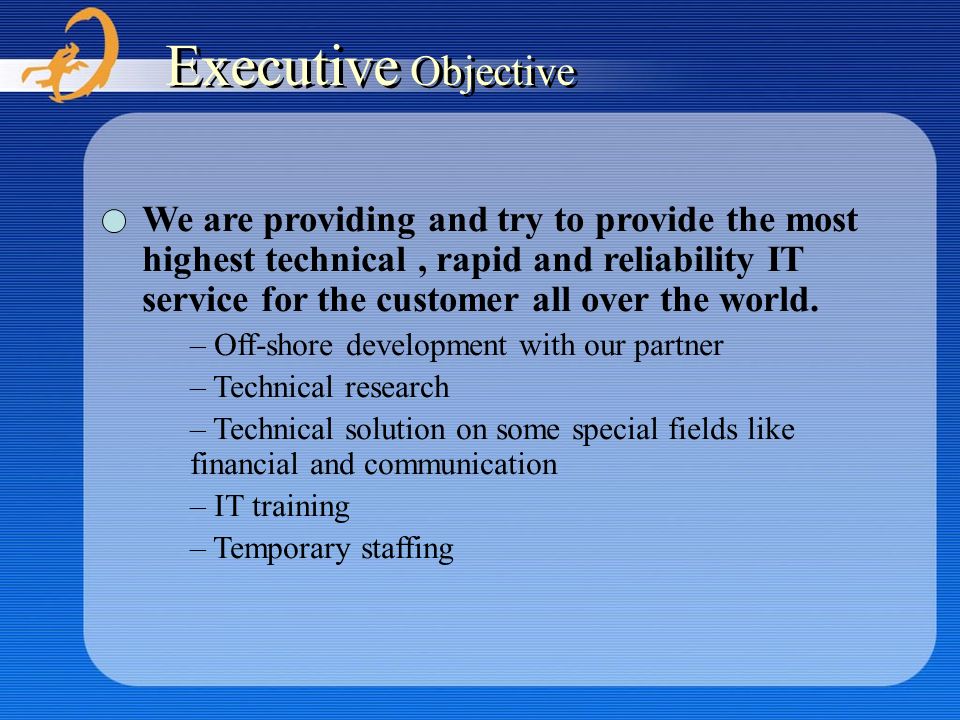 Executive Objective

We are providing and try to provide the most highest technical , rapid and reliability IT service for the customer all over the world.

– Off-shore development with our partner

– Technical research

– Technical solution on some special fields like financial and communication

– IT training

– Temporary staffing